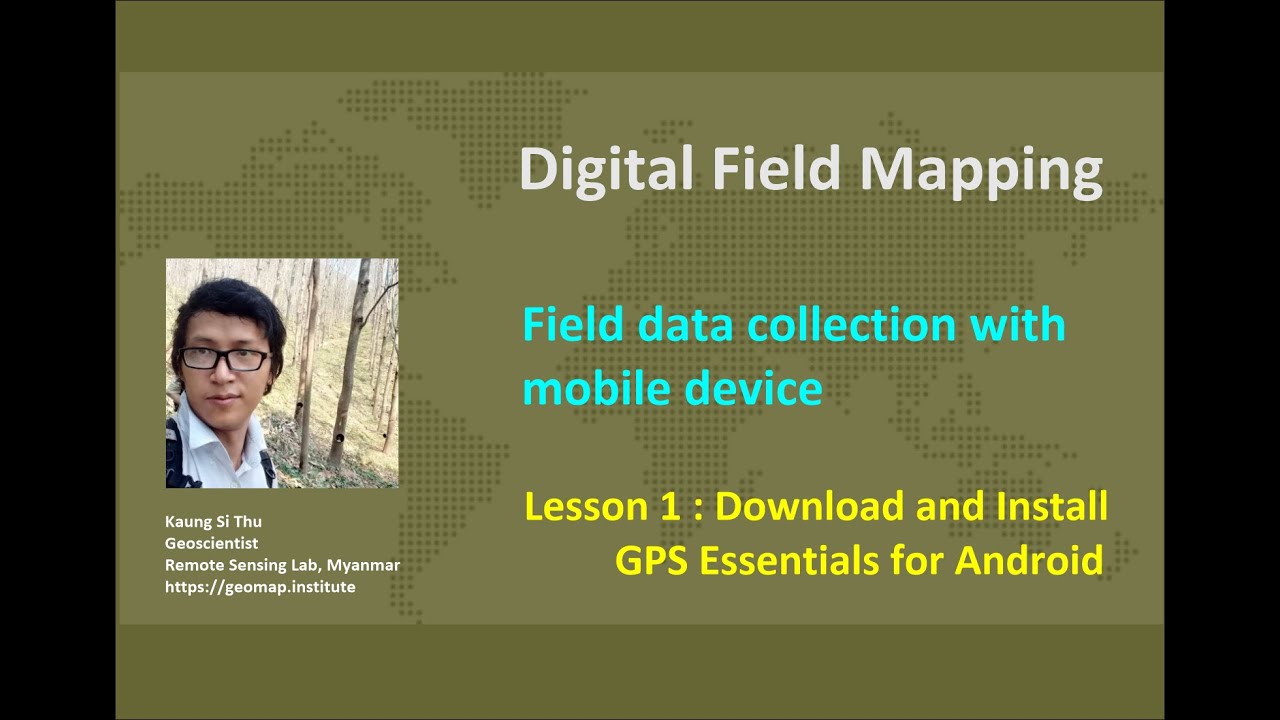 Digital Field Mapping

Field data collection with mobile device

Lesson 1 : Download and Install GPS Essentials for Android

Kaung Si Thu
Geoscientist
Remote Sensing Lab, Myanmar
https://geomap.institute